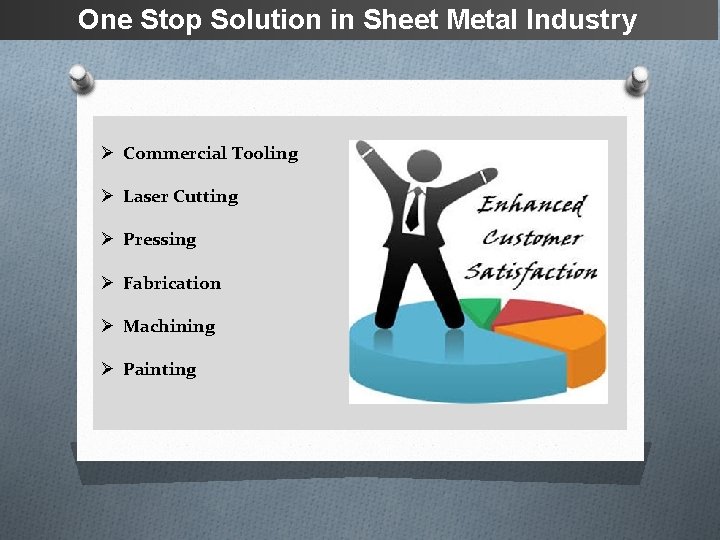 One Stop Solution in Sheet Metal Industry

➢ Commercial Tooling
➢ Laser Cutting
➢ Pressing
➢ Fabrication
➢ Machining
➢ Painting

Enhanced Customer Satisfaction